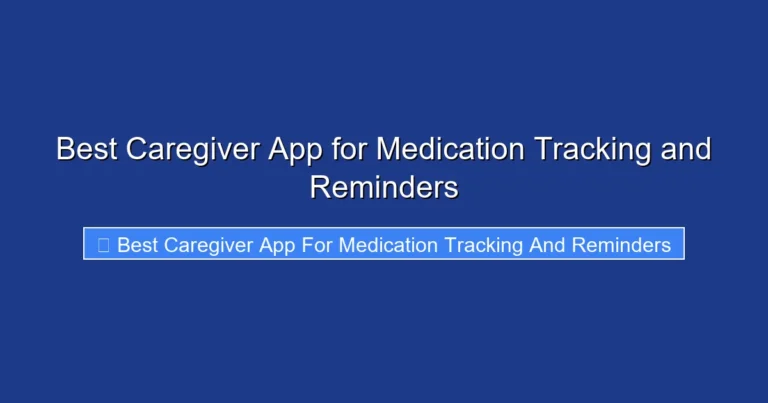 Best Caregiver App for Medication Tracking and Reminders

Best Caregiver App For Medication Tracking And Reminders